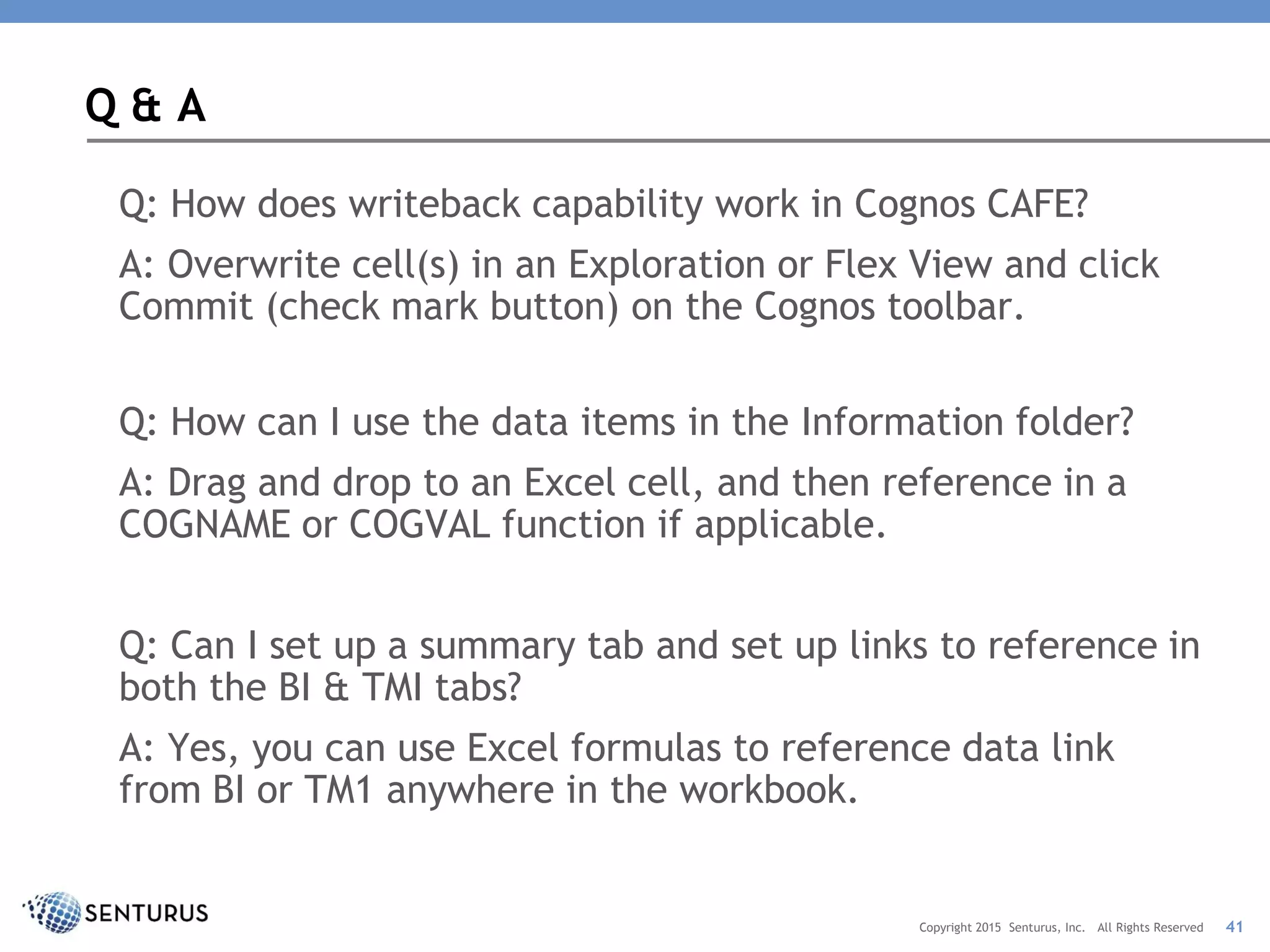 Q & A

Q: How does writeback capability work in Cognos CAFE?

A: Overwrite cell(s) in an Exploration or Flex View and click Commit (check mark button) on the Cognos toolbar.

Q: How can I use the data items in the Information folder?

A: Drag and drop to an Excel cell, and then reference in a COGNAME or COGVAL function if applicable.

Q: Can I set up a summary tab and set up links to reference in both the BI & TMI tabs?

A: Yes, you can use Excel formulas to reference data link from BI or TM1 anywhere in the workbook.

SENTURUS

Copyright 2015 Senturus, Inc. All Rights Reserved 41